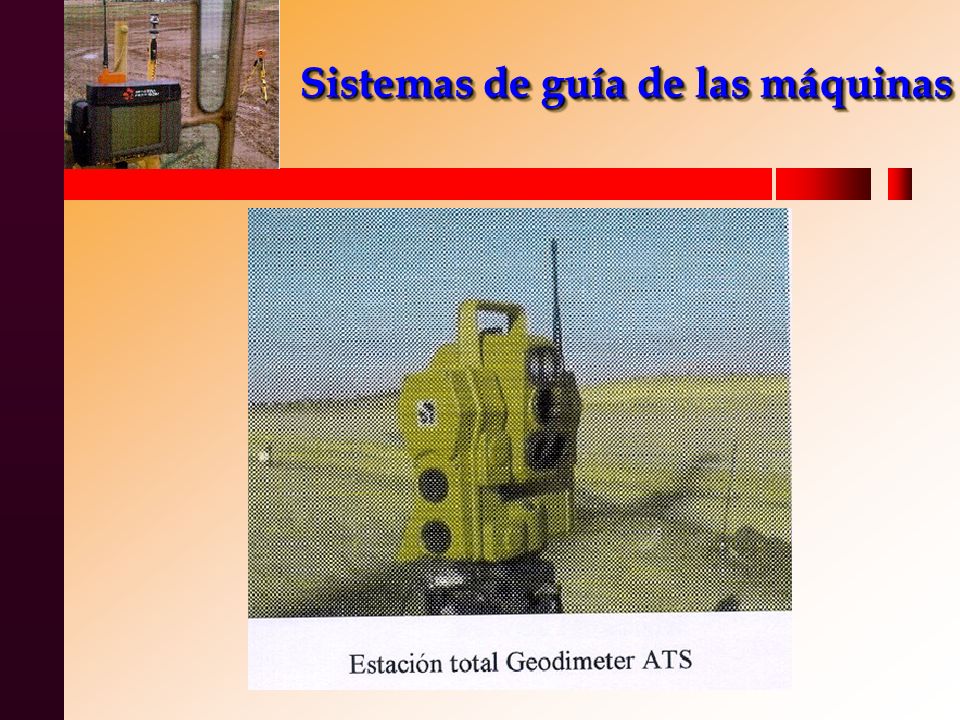 Sistemas de guía de las máquinas

Estación total Geodimeter ATS